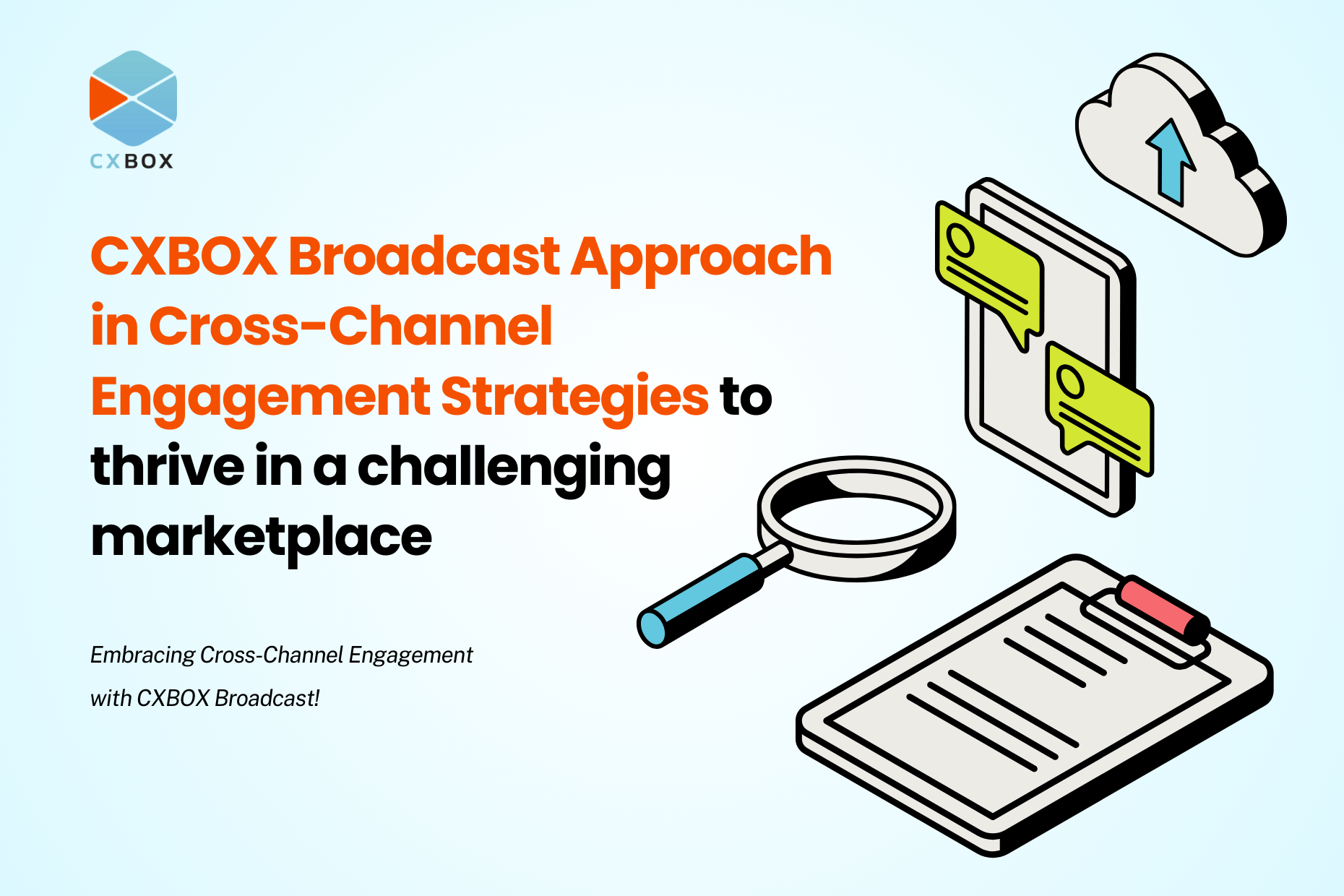 CXBOX

CXBOX Broadcast Approach in Cross-Channel Engagement Strategies to thrive in a challenging marketplace

Embracing Cross-Channel Engagement with CXBOX Broadcast!